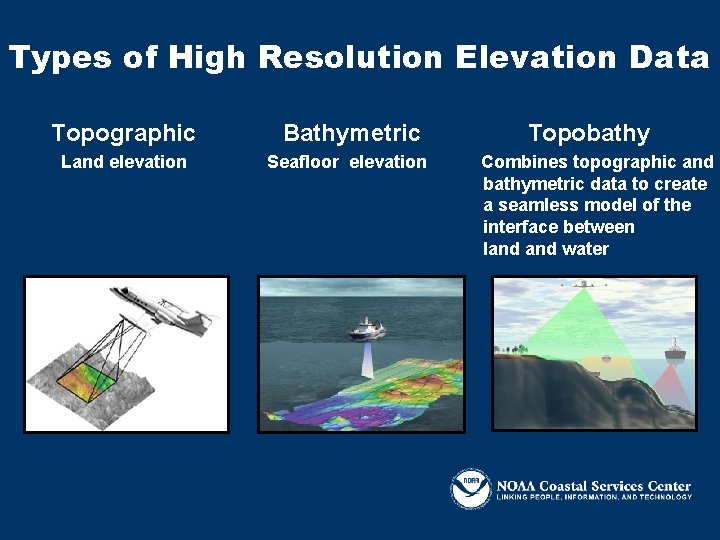 Types of High Resolution Elevation Data

Topographic
Land elevation

Bathymetric
Seafloor elevation

Topobathy
Combines topographic and bathymetric data to create a seamless model of the interface between land and water

NOAA

NOAA Coastal Services Center
LINKING PEOPLE, INFORMATION, AND TECHNOLOGY